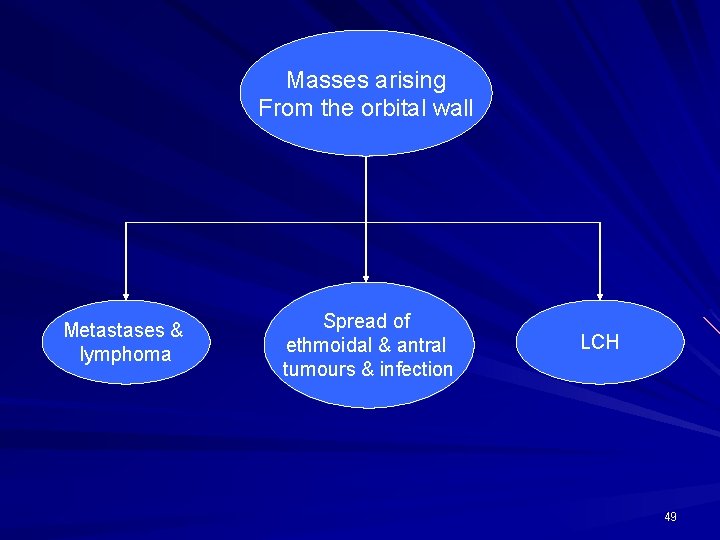 Masses arising
From the orbital wall

Metastases & lymphoma

Spread of ethmoidal & antral tumours & infection

LCH

49